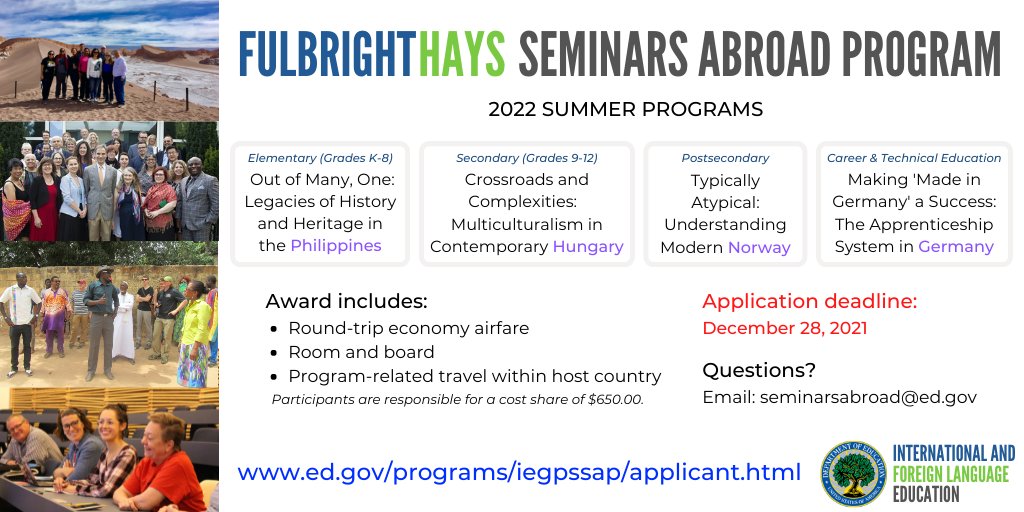 FULBRIGHTHAYS SEMINARS ABROAD PROGRAM

2022 SUMMER PROGRAMS

Elementary (Grades K-8)
Out of Many, One: Legacies of History and Heritage in the Philippines

Secondary (Grades 9-12)
Crossroads and Complexities: Multiculturalism in Contemporary Hungary

Postsecondary
Typically Atypical: Understanding Modern Norway

Career & Technical Education
Making 'Made in Germany' a Success: The Apprenticeship System in Germany

Award includes:
• Round-trip economy airfare
• Room and board
• Program-related travel within host country
Participants are responsible for a cost share of $650.00.

Application deadline:
December 28, 2021

Questions?
Email: seminarsabroad@ed.gov

www.ed.gov/programs/iegpssap/applicant.html

DEPARTMENT OF EDUCATION UNITED STATES OF AMERICA

INTERNATIONAL AND FOREIGN LANGUAGE EDUCATION